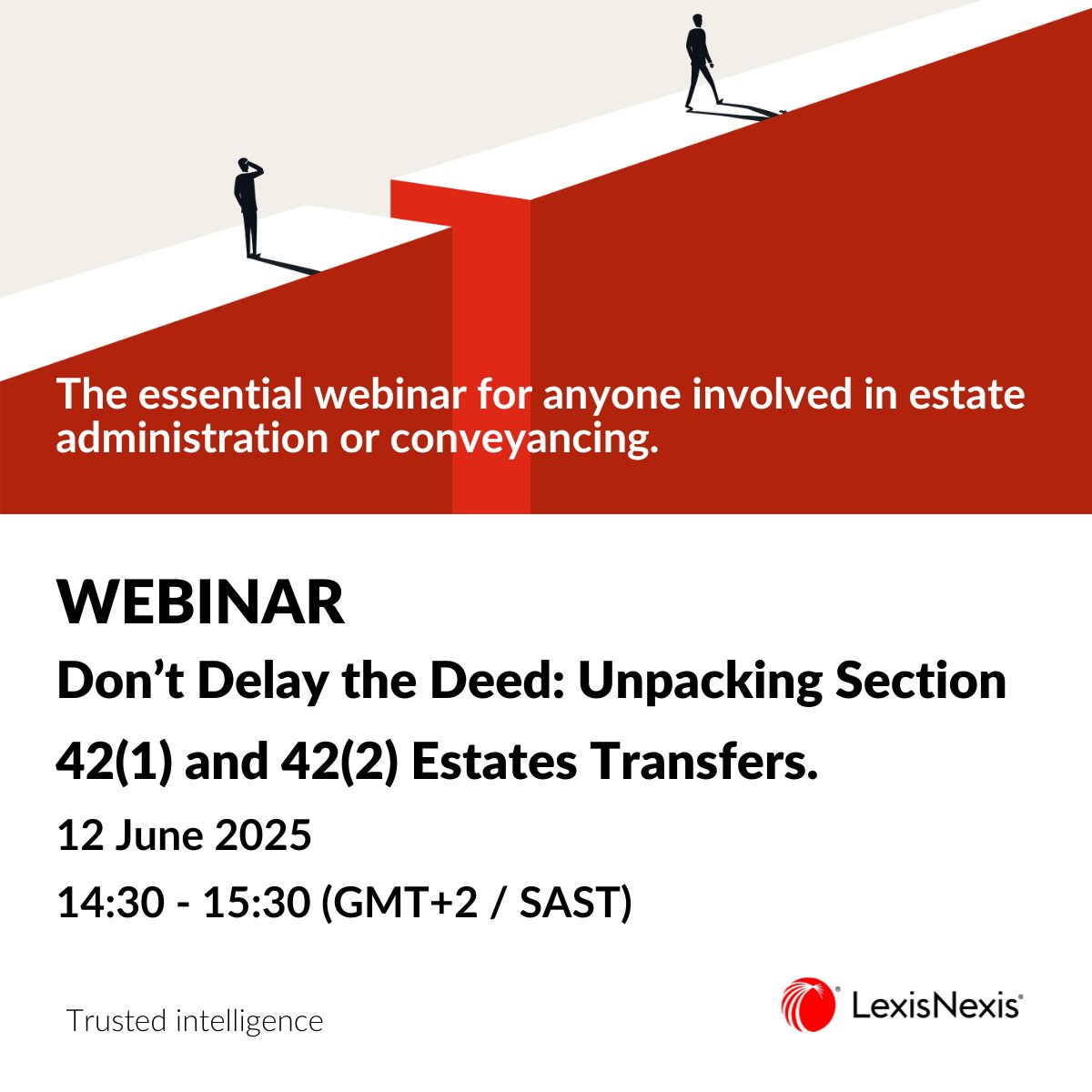 The essential webinar for anyone involved in estate administration or conveyancing.

WEBINAR

Don’t Delay the Deed: Unpacking Section 42(1) and 42(2) Estates Transfers.

12 June 2025

14:30 - 15:30 (GMT+2 / SAST)

Trusted intelligence

LexisNexis®